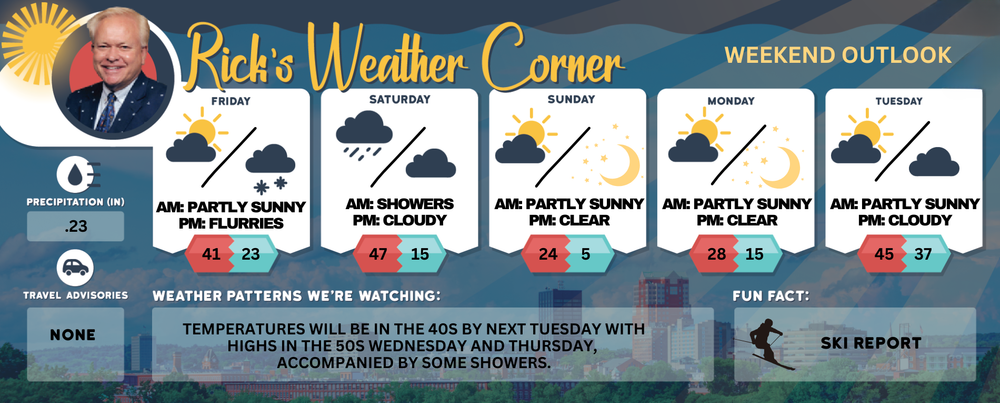 Rick's Weather Corner

WEEKEND OUTLOOK

FRIDAY
AM: PARTLY SUNNY
PM: FLURRIES
41 23

SATURDAY
AM: SHOWERS
PM: CLOUDY
47 15

SUNDAY
AM: PARTLY SUNNY
PM: CLEAR
24 5

MONDAY
AM: PARTLY SUNNY
PM: CLEAR
28 15

TUESDAY
AM: PARTLY SUNNY
PM: CLOUDY
45 37

PRECIPITATION (IN)
.23

TRAVEL ADVISORIES
NONE

WEATHER PATTERNS WE'RE WATCHING:
TEMPERATURES WILL BE IN THE 40S BY NEXT TUESDAY WITH HIGHS IN THE 50S WEDNESDAY AND THURSDAY, ACCOMPANIED BY SOME SHOWERS.

FUN FACT:
SKI REPORT